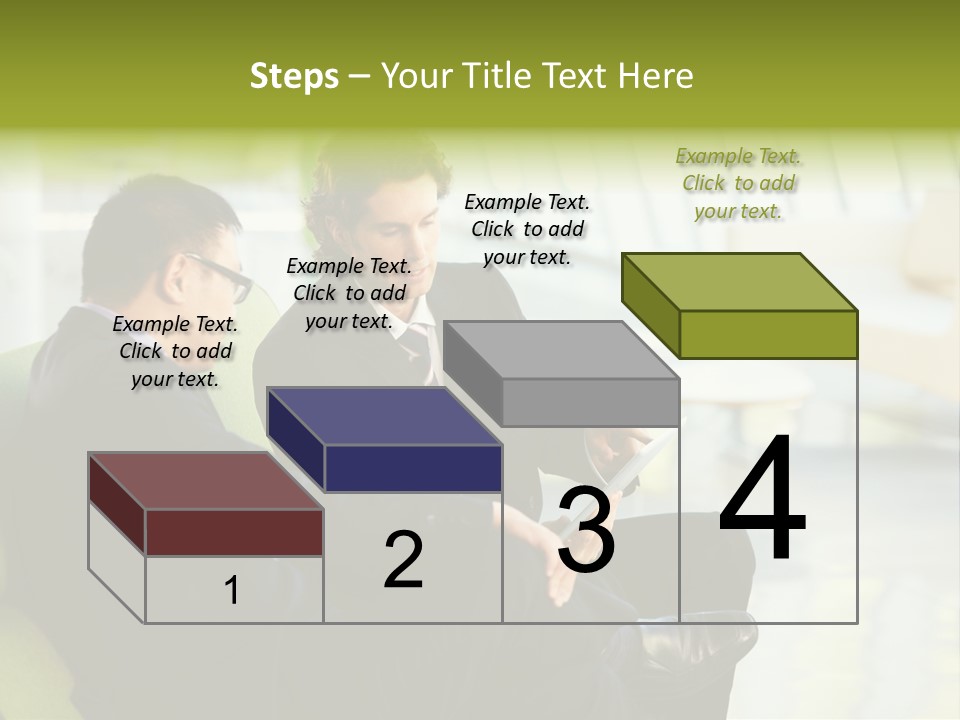 Steps – Your Title Text Here

Example Text. Click to add your text.

Example Text. Click to add your text.

Example Text. Click to add your text.

Example Text. Click to add your text.

1

2

3

4